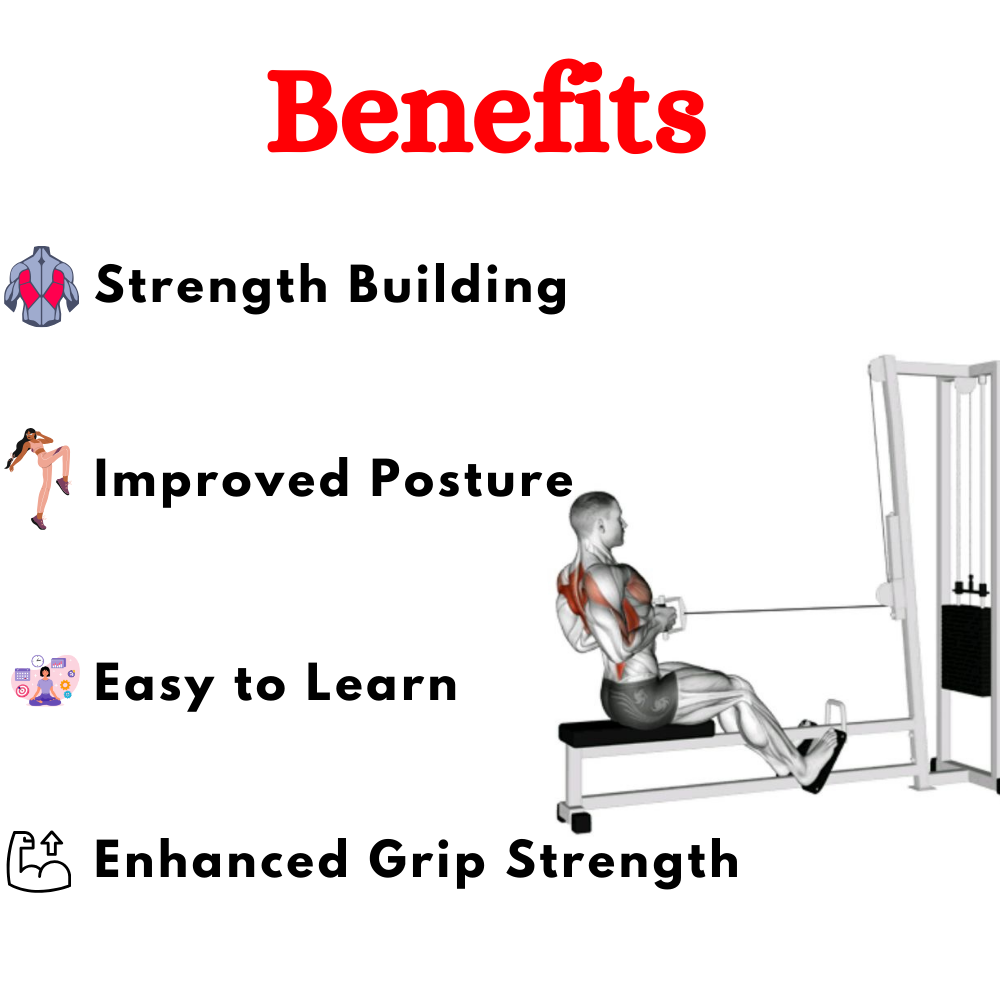 Benefits

Strength Building

Improved Posture

Easy to Learn

Enhanced Grip Strength